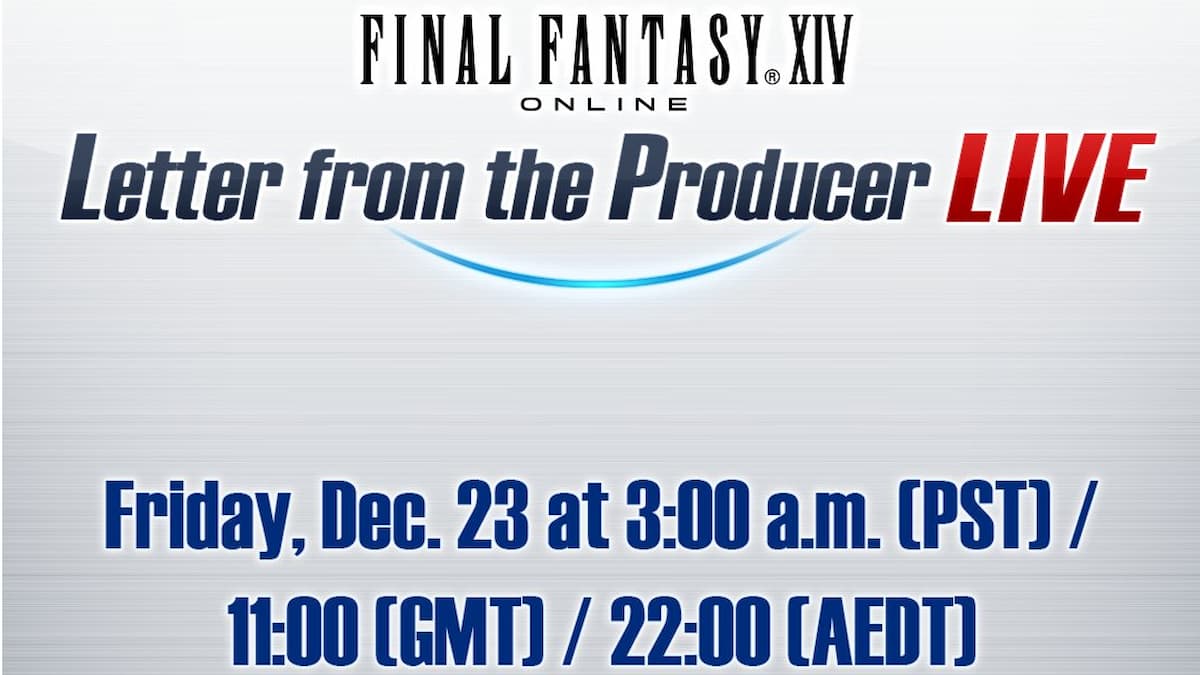 FINAL FANTASY® XIV
ONLINE
Letter from the Producer LIVE

Friday, Dec. 23 at 3:00 a.m. (PST) / 11:00 (GMT) / 22:00 (AEDT)